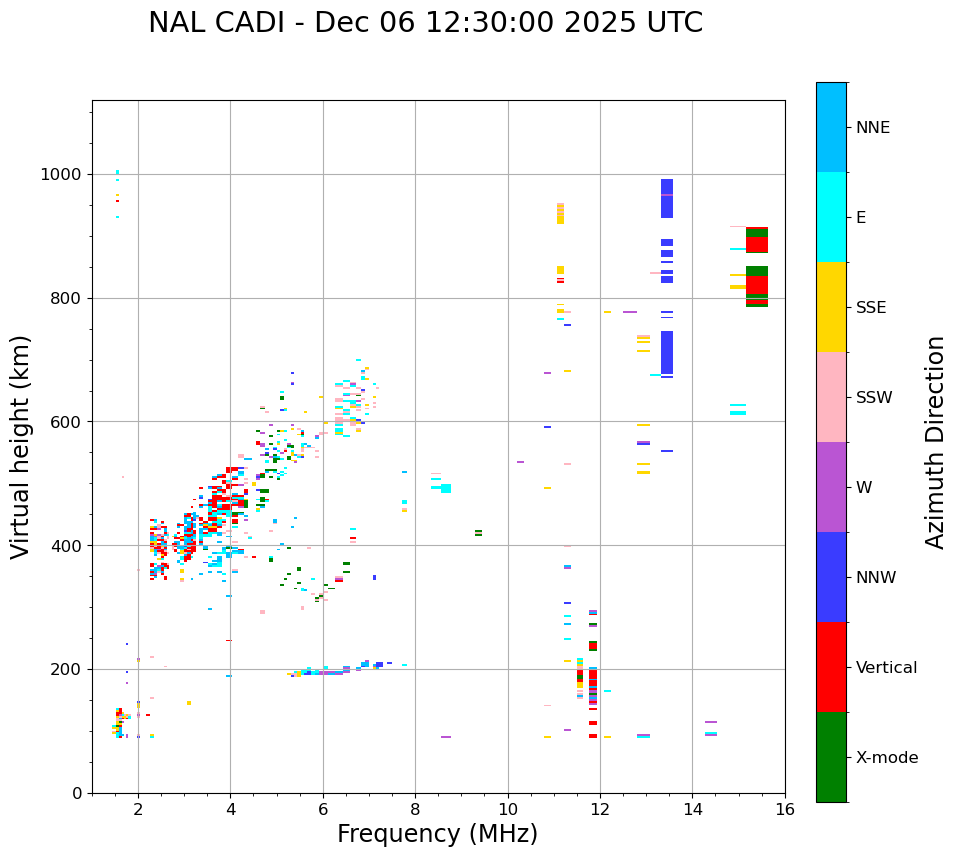 NAL CADI - Dec 06 12:30:00 2025 UTC

Virtual height (km)

1000
800
600
400
200
0

2
4
6
8
10
12
14
16

Frequency (MHz)

NNE
E
SSE
SSW
W
NNW
Vertical
X-mode

Azimuth Direction